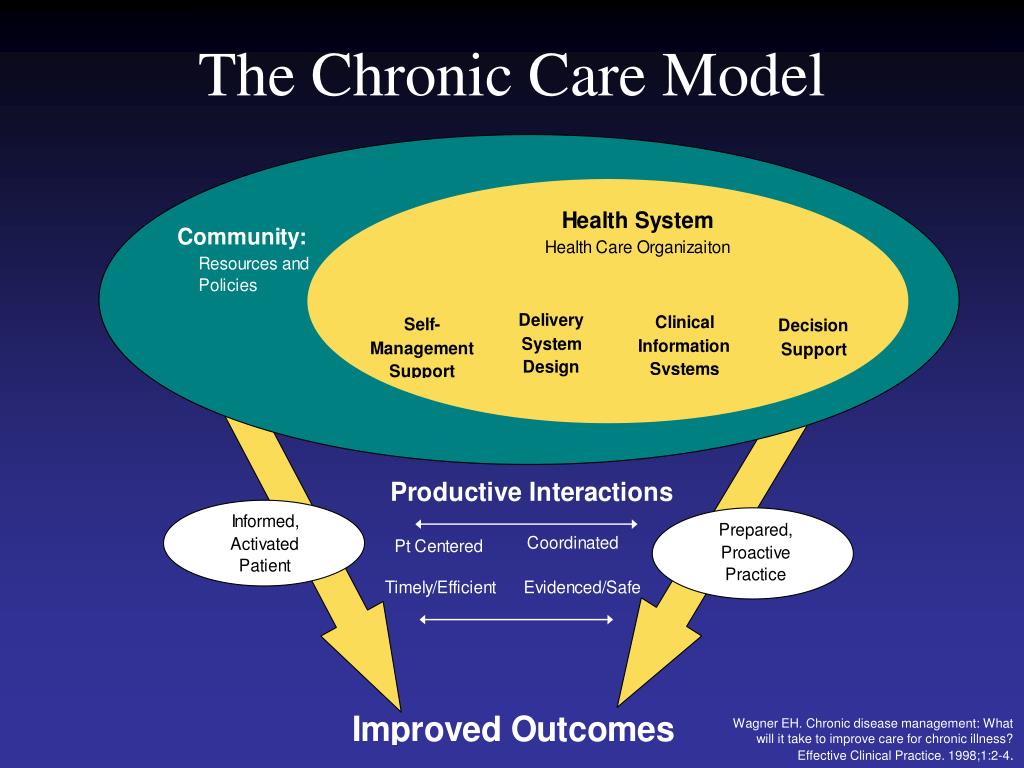 The Chronic Care Model

Community:
Resources and Policies

Health System
Health Care Organizaiton

Self-Management Support

Delivery System Design

Clinical Information Systems

Decision Support

Productive Interactions

Informed, Activated Patient

Pt Centered

Coordinated

Timely/Efficient

Evidenced/Safe

Prepared, Proactive Practice

Improved Outcomes

Wagner EH. Chronic disease management: What will it take to improve care for chronic illness? Effective Clinical Practice. 1998;1:2-4.